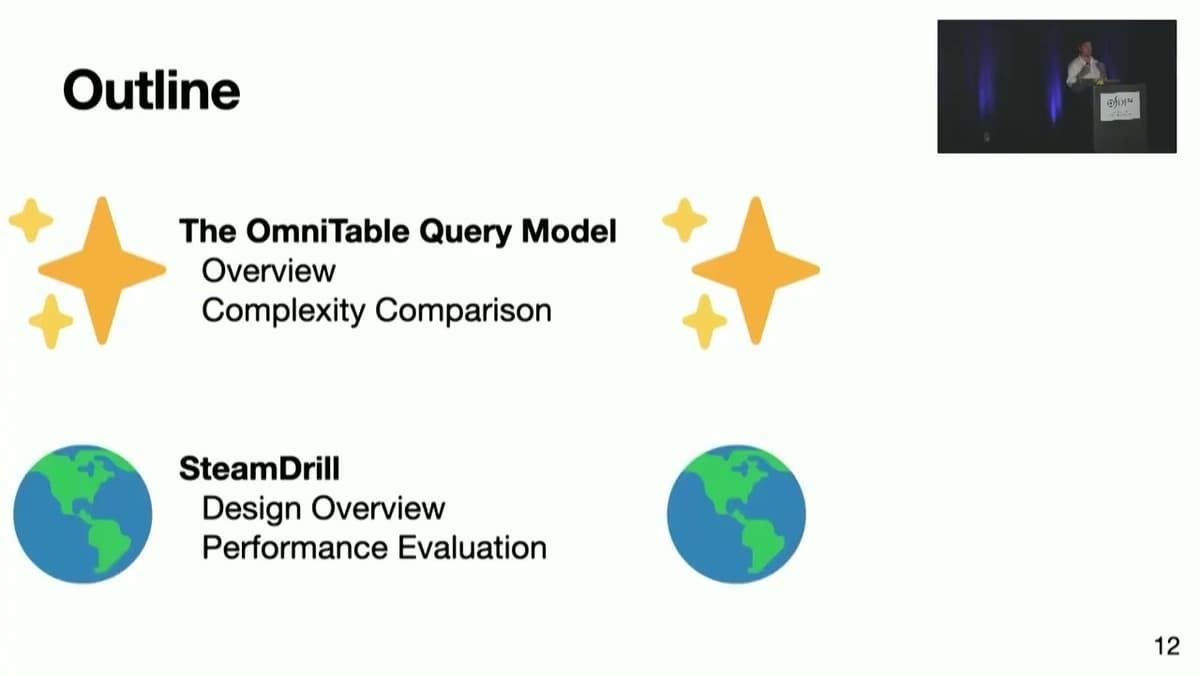 Outline

The OmniTable Query Model
Overview
Complexity Comparison

SteamDrill
Design Overview
Performance Evaluation

12